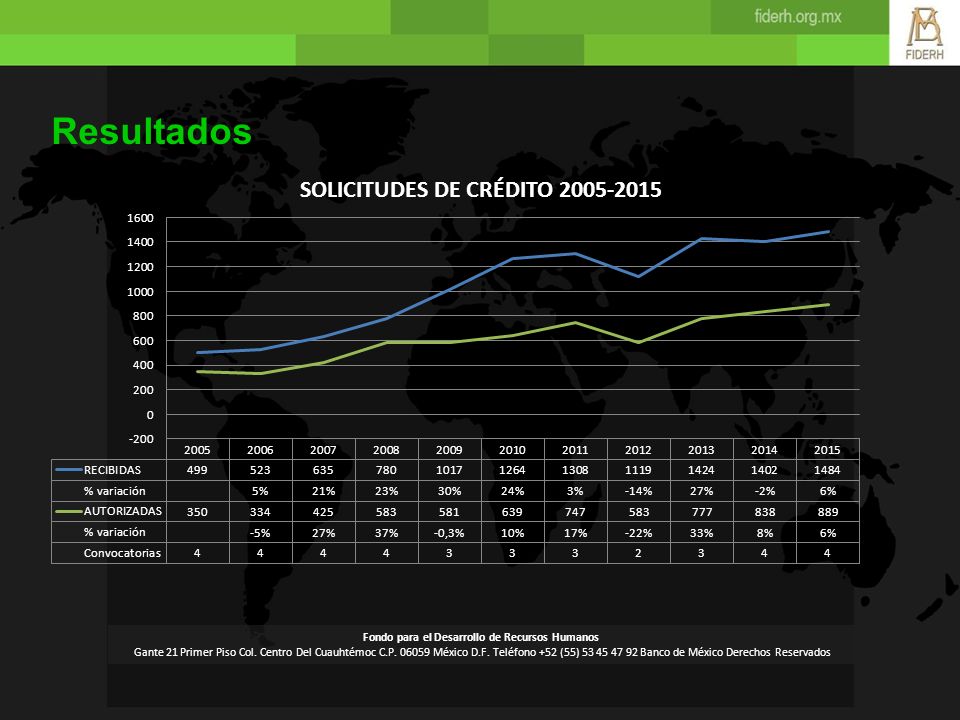 fiderh.org.mx

FIDERH

Resultados

SOLICITUDES DE CRÉDITO 2005-2015

1600
1400
1200
1000
800
600
400
200
0
-200

| | 2005 | 2006 | 2007 | 2008 | 2009 | 2010 | 2011 | 2012 | 2013 | 2014 | 2015 |
|---|---|---|---|---|---|---|---|---|---|---|---|
| RECIBIDAS | 499 | 523 | 635 | 780 | 1017 | 1264 | 1308 | 1119 | 1424 | 1402 | 1484 |
| % variación | | 5% | 21% | 23% | 30% | 24% | 3% | -14% | 27% | -2% | 6% |
| AUTORIZADAS | 350 | 334 | 425 | 583 | 581 | 639 | 747 | 583 | 777 | 838 | 889 |
| % variación | | -5% | 27% | 37% | -0,3% | 10% | 17% | -22% | 33% | 8% | 6% |
| Convocatorias | 4 | 4 | 4 | 4 | 3 | 3 | 3 | 2 | 3 | 4 | 4 |

Fondo para el Desarrollo de Recursos Humanos
Gante 21 Primer Piso Col. Centro Del Cuauhtémoc C.P. 06059 México D.F. Teléfono +52 (55) 53 45 47 92 Banco de México Derechos Reservados